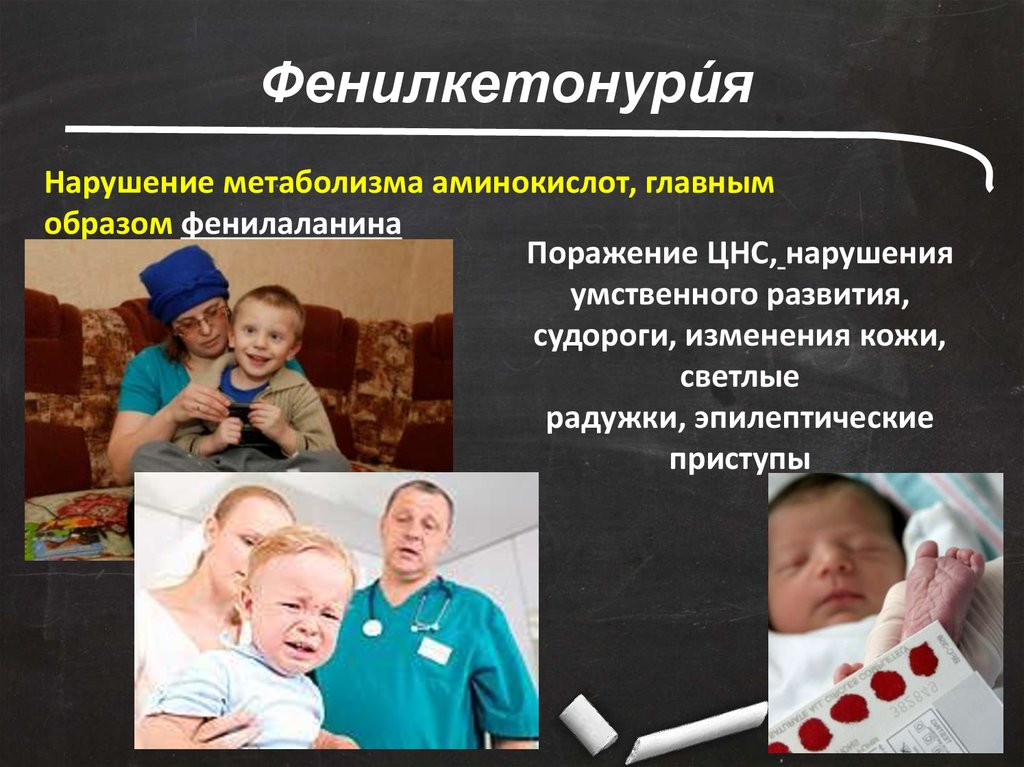 Фенилкетонури́я

Нарушение метаболизма аминокислот, главным образом фенилаланина

Поражение ЦНС, нарушения умственного развития, судороги, изменения кожи, светлые радужки, эпилептические приступы